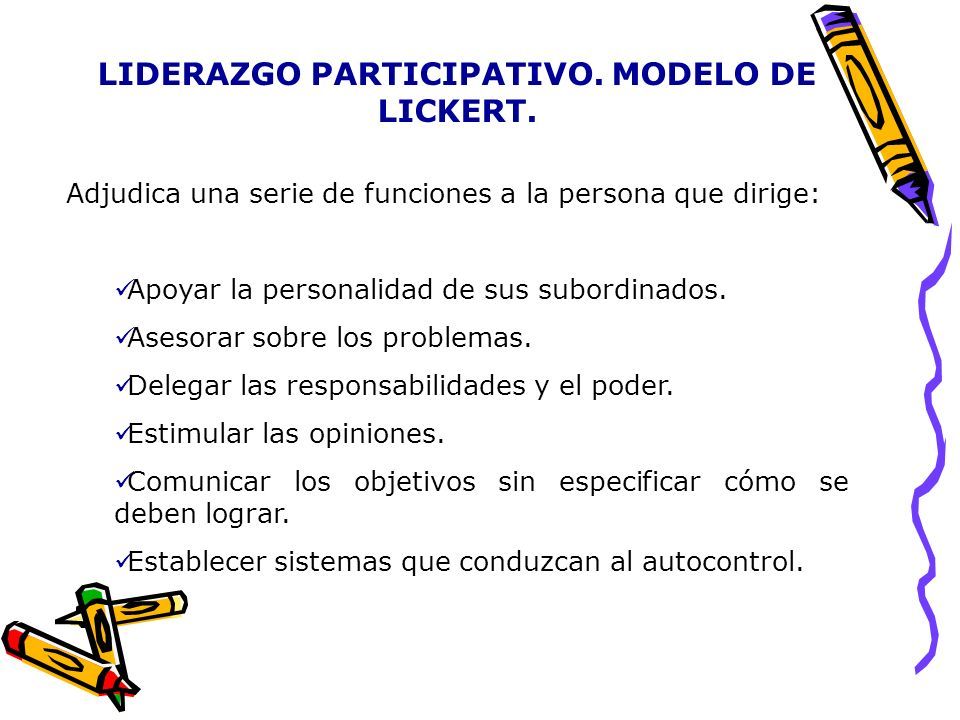 LIDERAZGO PARTICIPATIVO. MODELO DE LICKERT.

Adjudica una serie de funciones a la persona que dirige:

✓Apoyar la personalidad de sus subordinados.

✓Asesorar sobre los problemas.

✓Delegar las responsabilidades y el poder.

✓Estimular las opiniones.

✓Comunicar los objetivos sin especificar cómo se deben lograr.

✓Establecer sistemas que conduzcan al autocontrol.